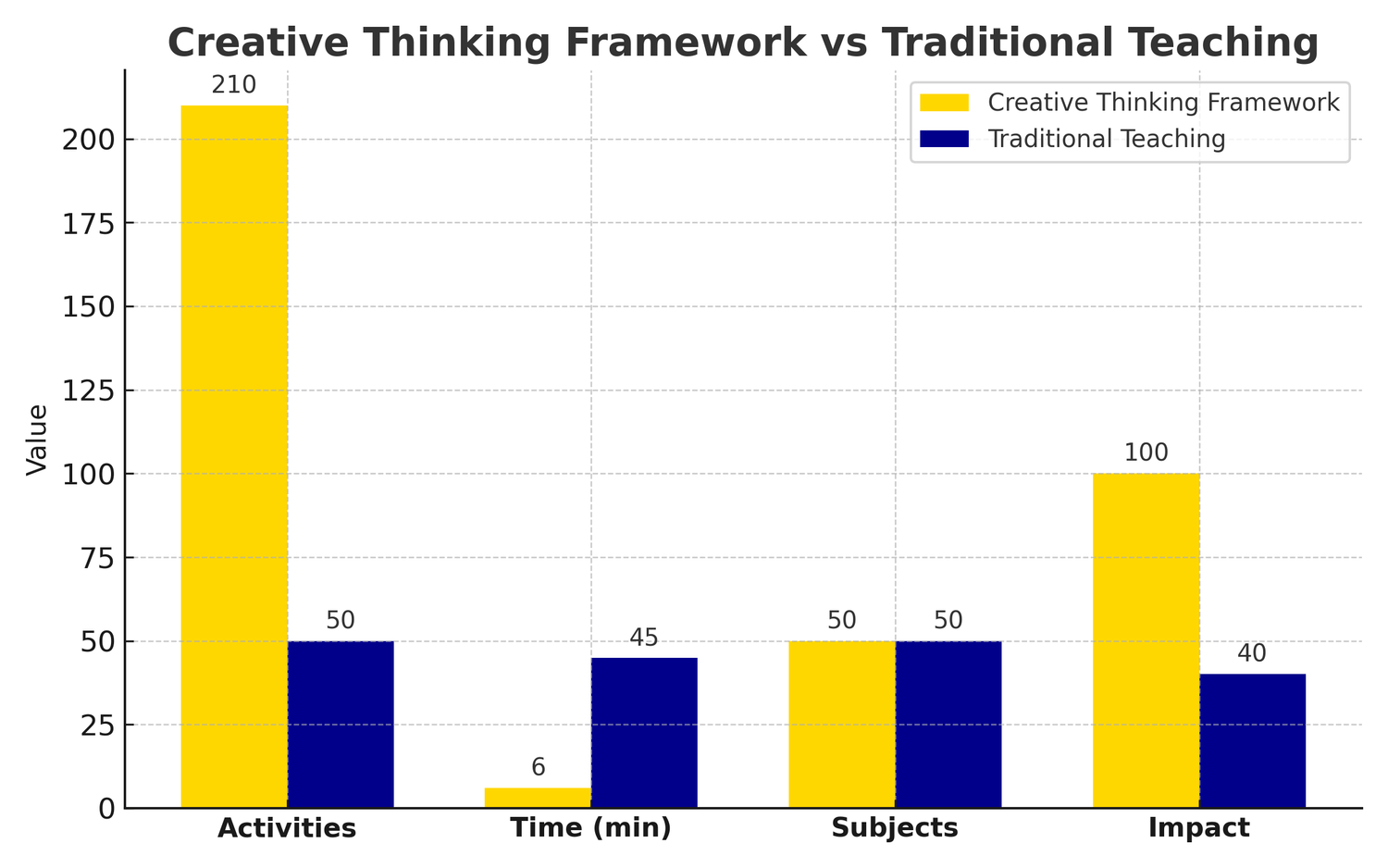 Creative Thinking Framework vs Traditional Teaching

Creative Thinking Framework
Traditional Teaching

Value

200
175
150
125
100
75
50
25
0

210
50
6
45
50
50
100
40

Activities
Time (min)
Subjects
Impact